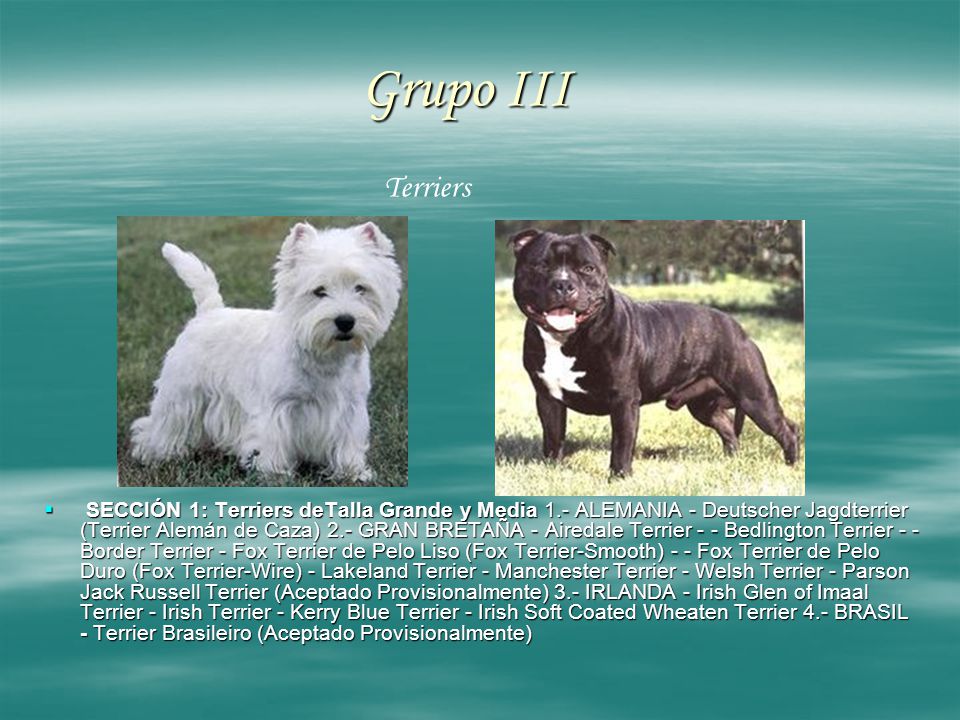 Grupo III

Terriers

SECCIÓN 1: Terriers deTalla Grande y Media 1.- ALEMANIA - Deutscher Jagdterrier (Terrier Alemán de Caza) 2.- GRAN BRETAÑA - Airedale Terrier - - Bedlington Terrier - - Border Terrier - Fox Terrier de Pelo Liso (Fox Terrier-Smooth) - - Fox Terrier de Pelo Duro (Fox Terrier-Wire) - Lakeland Terrier - Manchester Terrier - Welsh Terrier - Parson Jack Russell Terrier (Aceptado Provisionalmente) 3.- IRLANDA - Irish Glen of Imaal Terrier - Irish Terrier - Kerry Blue Terrier - Irish Soft Coated Wheaten Terrier 4.- BRASIL - Terrier Brasileiro (Aceptado Provisionalmente)